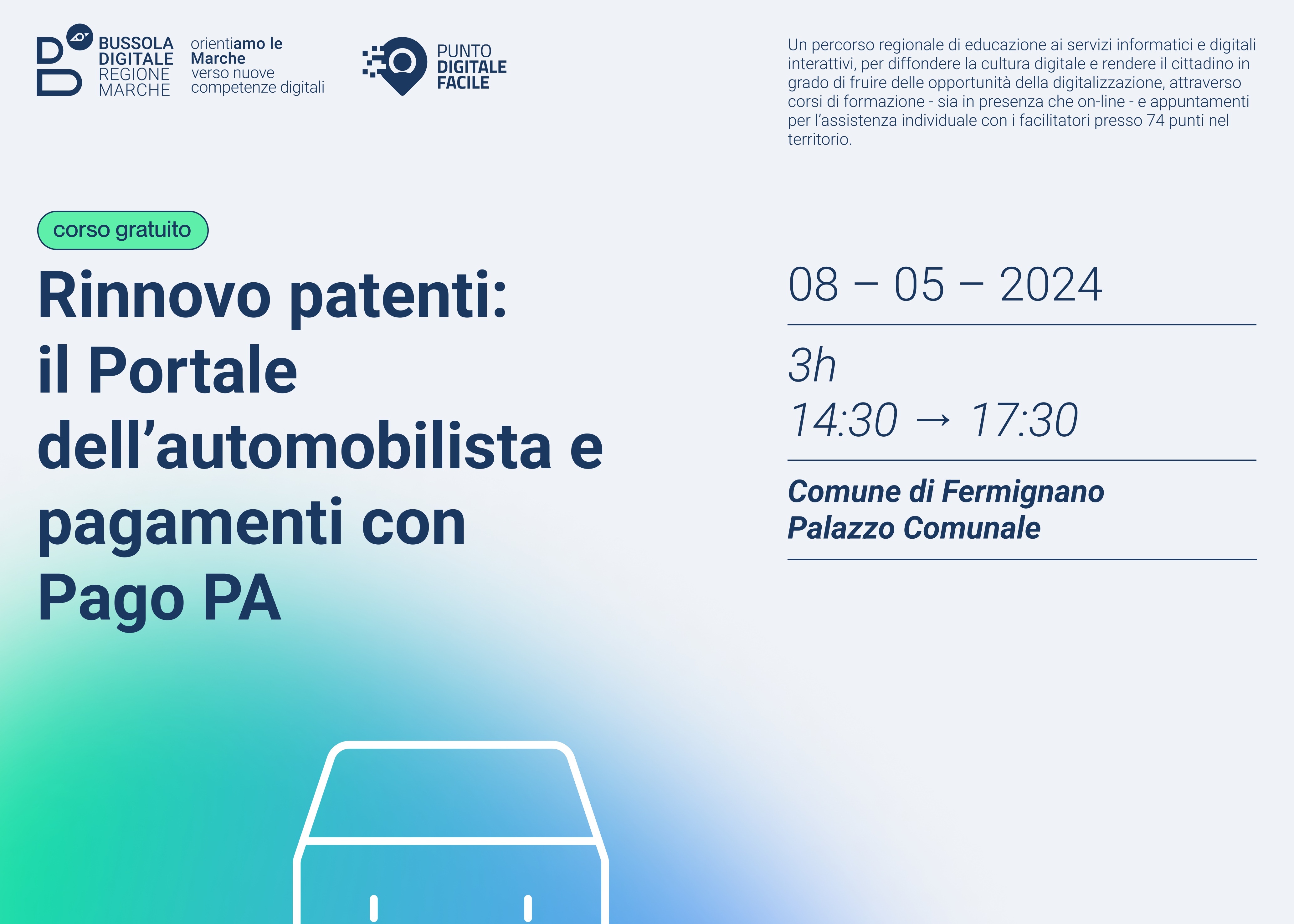 BUSSOLA DIGITALE REGIONE MARCHE

orientiamo le Marche verso nuove competenze digitali

PUNTO DIGITALE FACILE

Un percorso regionale di educazione ai servizi informatici e digitali interattivi, per diffondere la cultura digitale e rendere il cittadino in grado di fruire delle opportunità della digitalizzazione, attraverso corsi di formazione - sia in presenza che on-line - e appuntamenti per l'assistenza individuale con i facilitatori presso 74 punti nel territorio.

corso gratuito

Rinnovo patenti: il Portale dell'automobilista e pagamenti con Pago PA

08 – 05 – 2024

3h
14:30 → 17:30

Comune di Fermignano
Palazzo Comunale